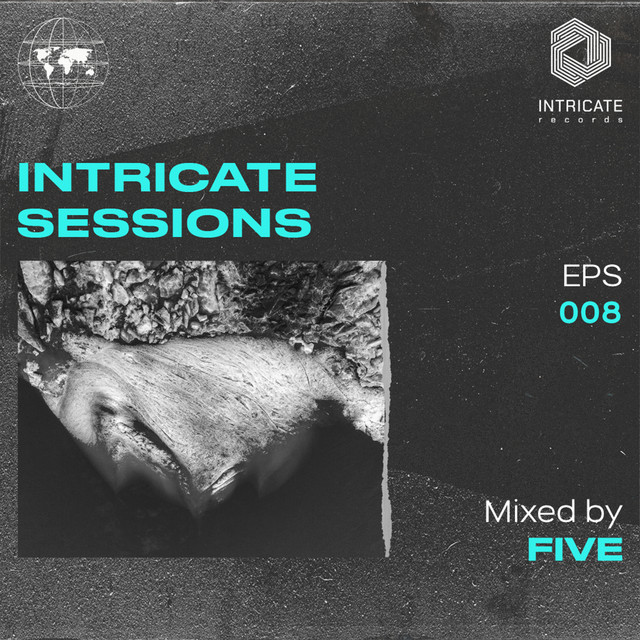 INTRICATE
records

INTRICATE
SESSIONS

EPS
008

Mixed by
FIVE